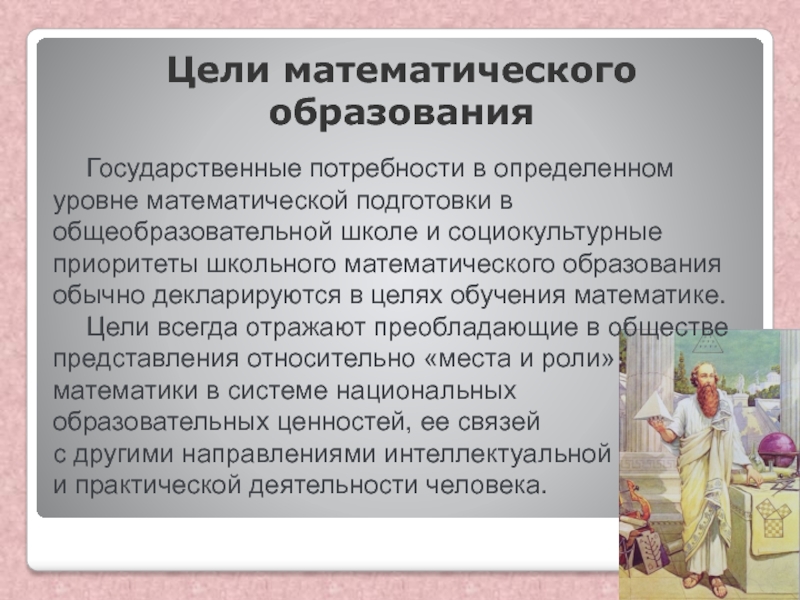 Цели математического образования

Государственные потребности в определенном уровне математической подготовки в общеобразовательной школе и социокультурные приоритеты школьного математического образования обычно декларируются в целях обучения математике.

Цели всегда отражают преобладающие в обществе представления относительно «места и роли» математики в системе национальных образовательных ценностей, ее связей с другими направлениями интеллектуальной и практической деятельности человека.